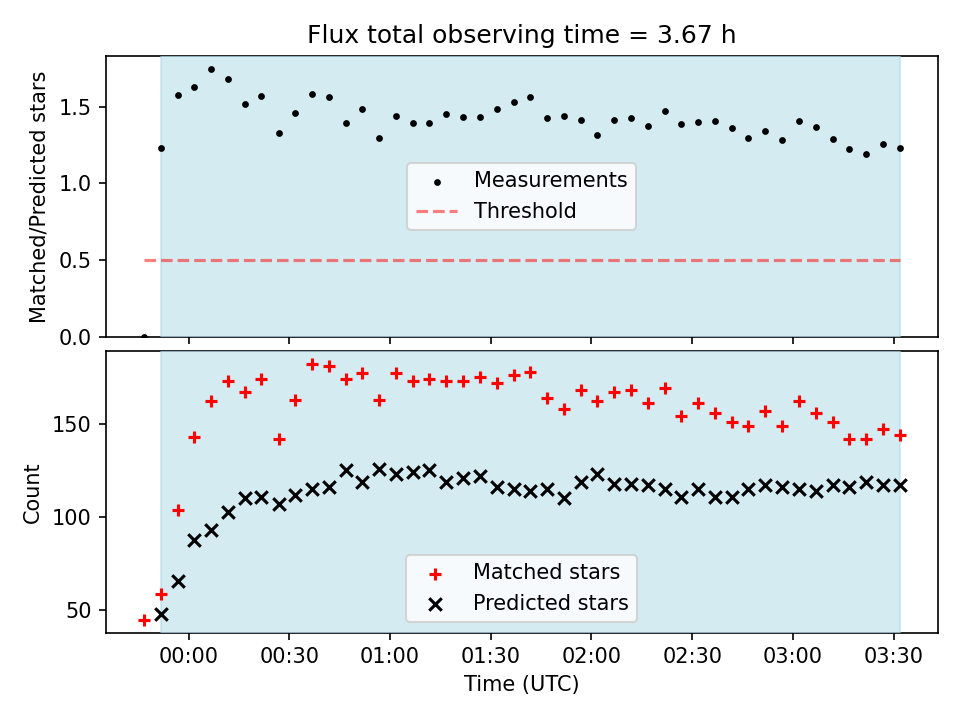 Flux total observing time = 3.67 h

Matched/Predicted stars

1.5
1.0
0.5
0.0

Measurements
Threshold

Count

150
100
50

Matched stars
Predicted stars

00:00
00:30
01:00
01:30
02:00
02:30
03:00
03:30

Time (UTC)